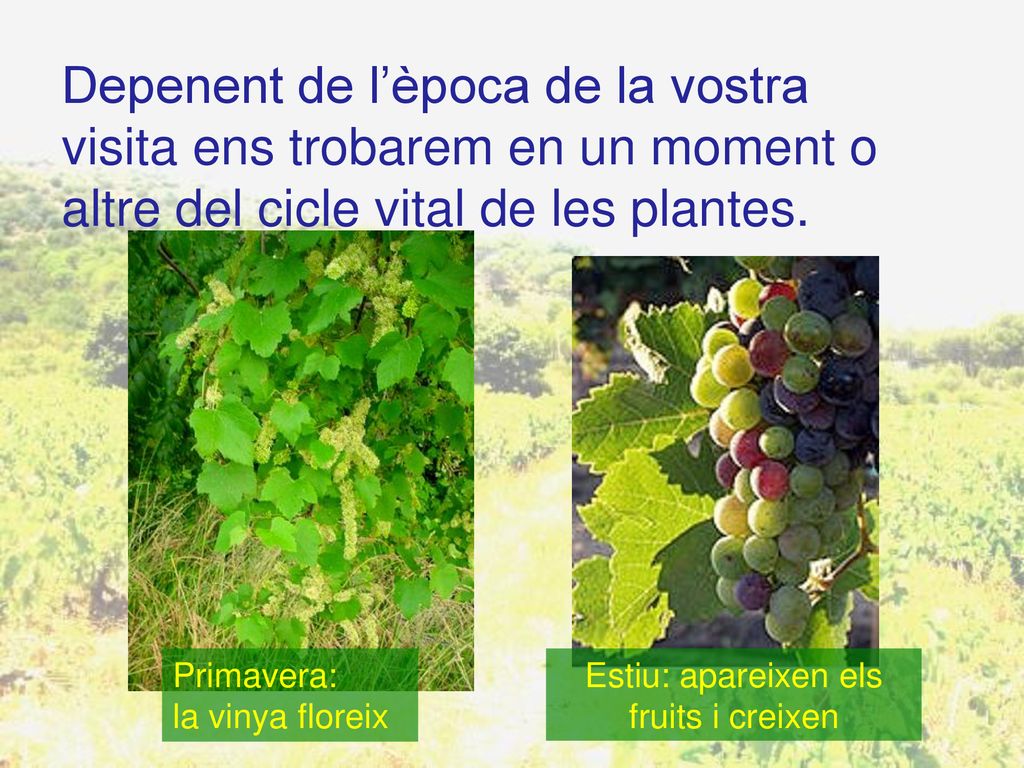 Depenent de l’època de la vostra visita ens trobarem en un moment o altre del cicle vital de les plantes.

Primavera:
la vinya floreix

Estiu: apareixen els fruits i creixen